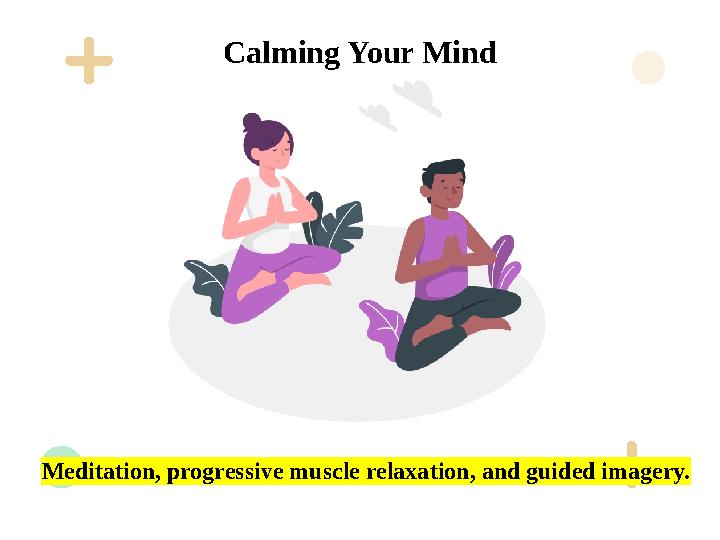 Calming Your Mind

Meditation, progressive muscle relaxation, and guided imagery.